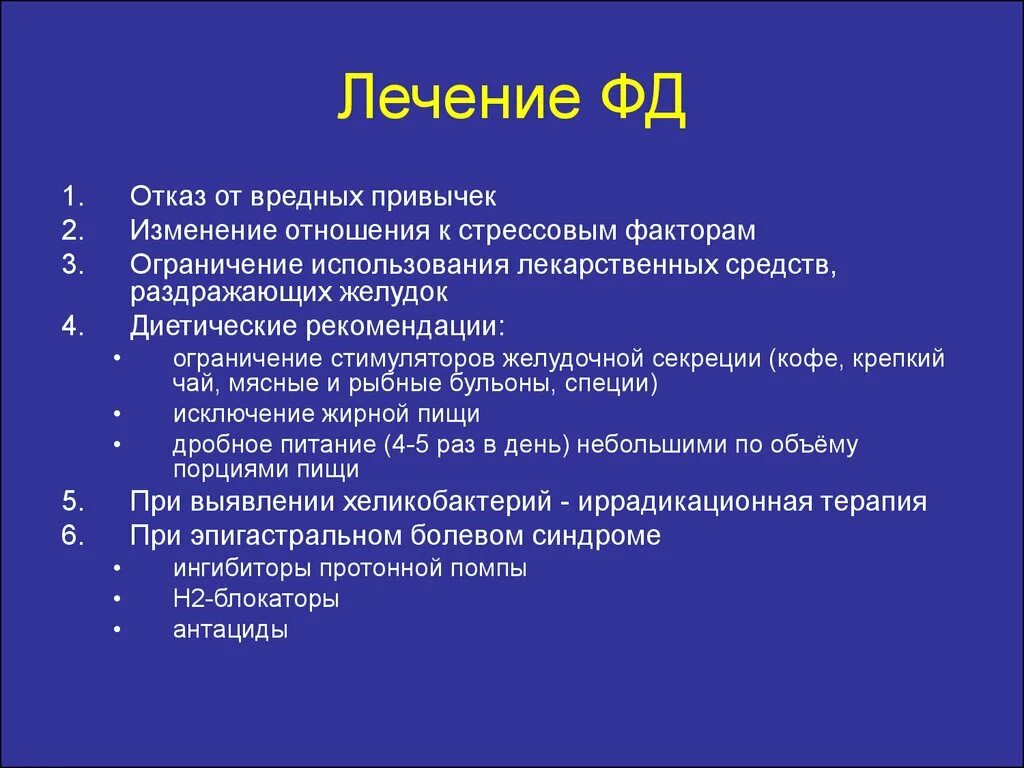 Лечение ФД

1. Отказ от вредных привычек
2. Изменение отношения к стрессовым факторам
3. Ограничение использования лекарственных средств, раздражающих желудок
4. Диетические рекомендации:
• ограничение стимуляторов желудочной секреции (кофе, крепкий чай, мясные и рыбные бульоны, специи)
• исключение жирной пищи
• дробное питание (4-5 раз в день) небольшими по объёму порциями пищи
5. При выявлении хеликобактерий - иррадикационная терапия
6. При эпигастральном болевом синдроме
• ингибиторы протонной помпы
• Н2-блокаторы
• антациды